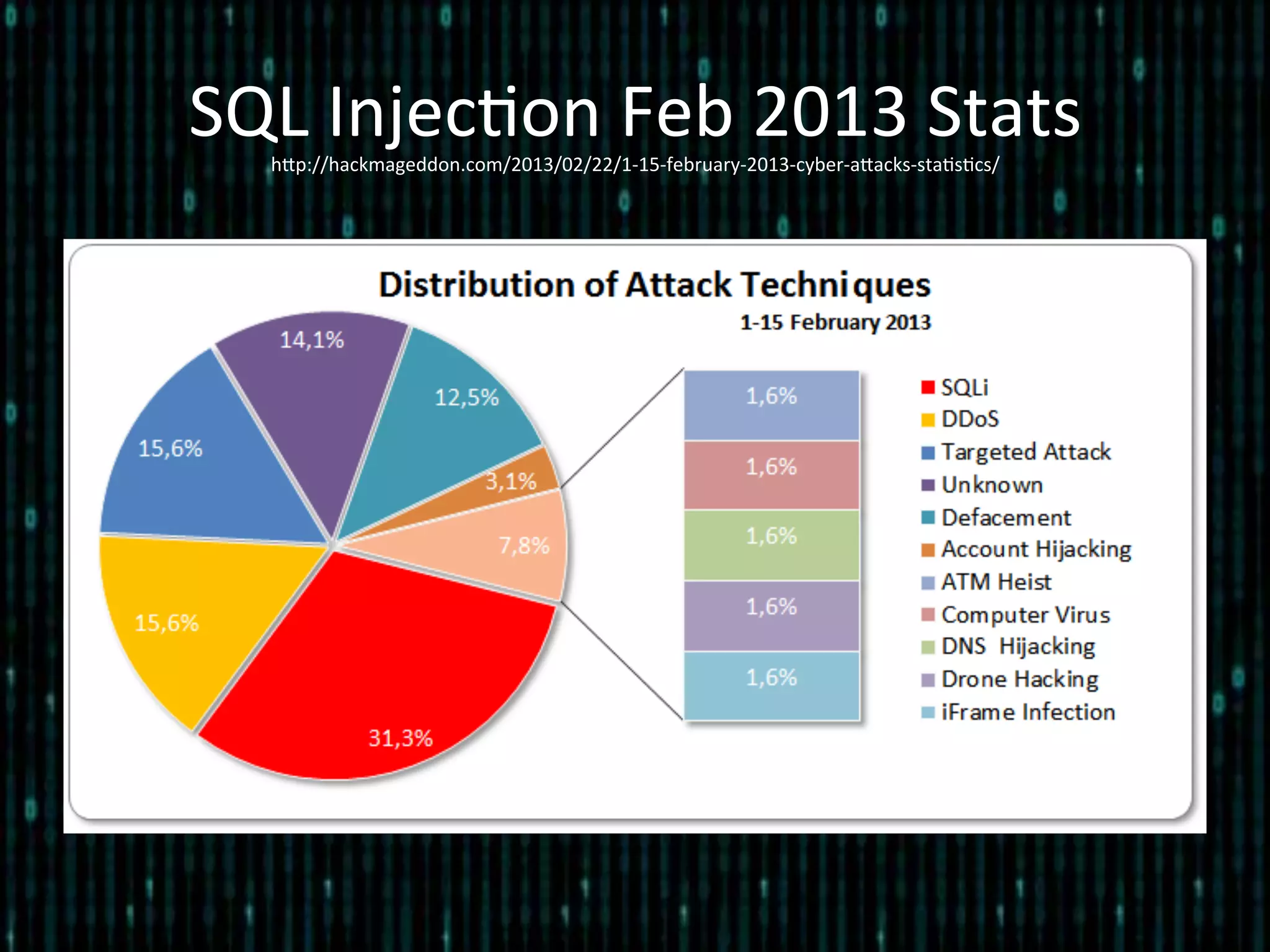 SQL Injection Feb 2013 Stats

http://hackmageddon.com/2013/02/22/1-15-february-2013-cyber-attacks-statistics/

Distribution of Attack Techniques

1-15 February 2013

14,1%
12,5%
15,6%
3,1%
7,8%
15,6%
31,3%

1,6%
1,6%
1,6%
1,6%
1,6%

SQLi
DDoS
Targeted Attack
Unknown
Defacement
Account Hijacking
ATM Heist
Computer Virus
DNS Hijacking
Drone Hacking
iFrame Infection